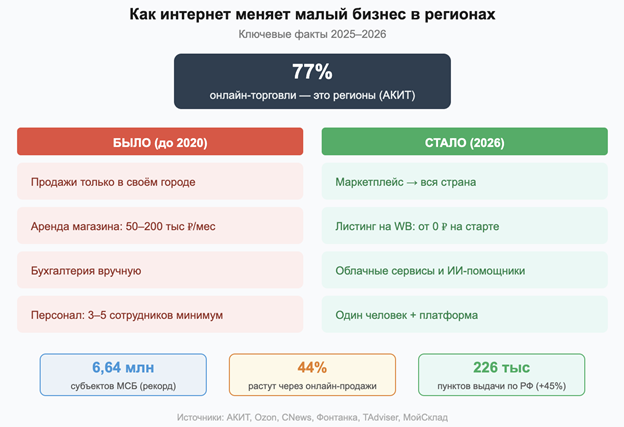 Как интернет меняет малый бизнес в регионах

Ключевые факты 2025–2026

77%
онлайн-торговли — это регионы (АКИТ)

БЫЛО (до 2020)

Продажи только в своём городе

Аренда магазина: 50–200 тыс ₽/мес

Бухгалтерия вручную

Персонал: 3–5 сотрудников минимум

СТАЛО (2026)

Маркетплейс → вся страна

Листинг на WB: от 0 ₽ на старте

Облачные сервисы и ИИ-помощники

Один человек + платформа

6,64 млн
субъектов МСБ (рекорд)

44%
растут через онлайн-продажи

226 тыс
пунктов выдачи по РФ (+45%)

Источники: АКИТ, Ozon, CNews, Фонтанка, TAdviser, МойСклад